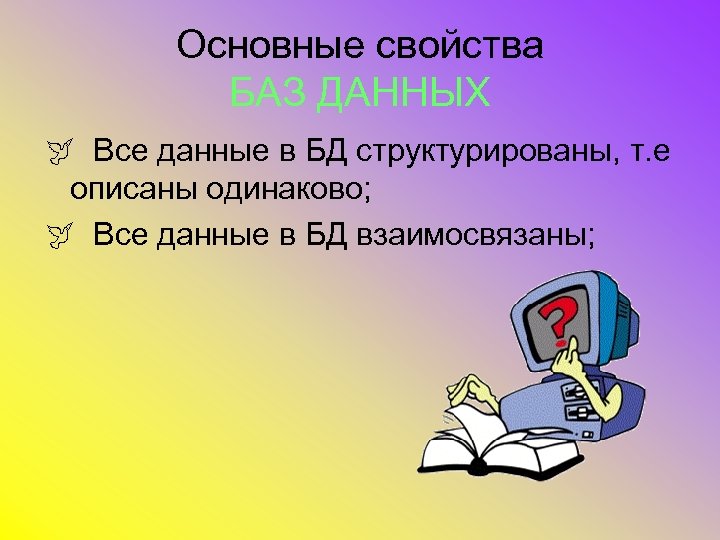 Основные свойства
БАЗ ДАННЫХ

Все данные в БД структурированы, т.е описаны одинаково;

Все данные в БД взаимосвязаны;

?